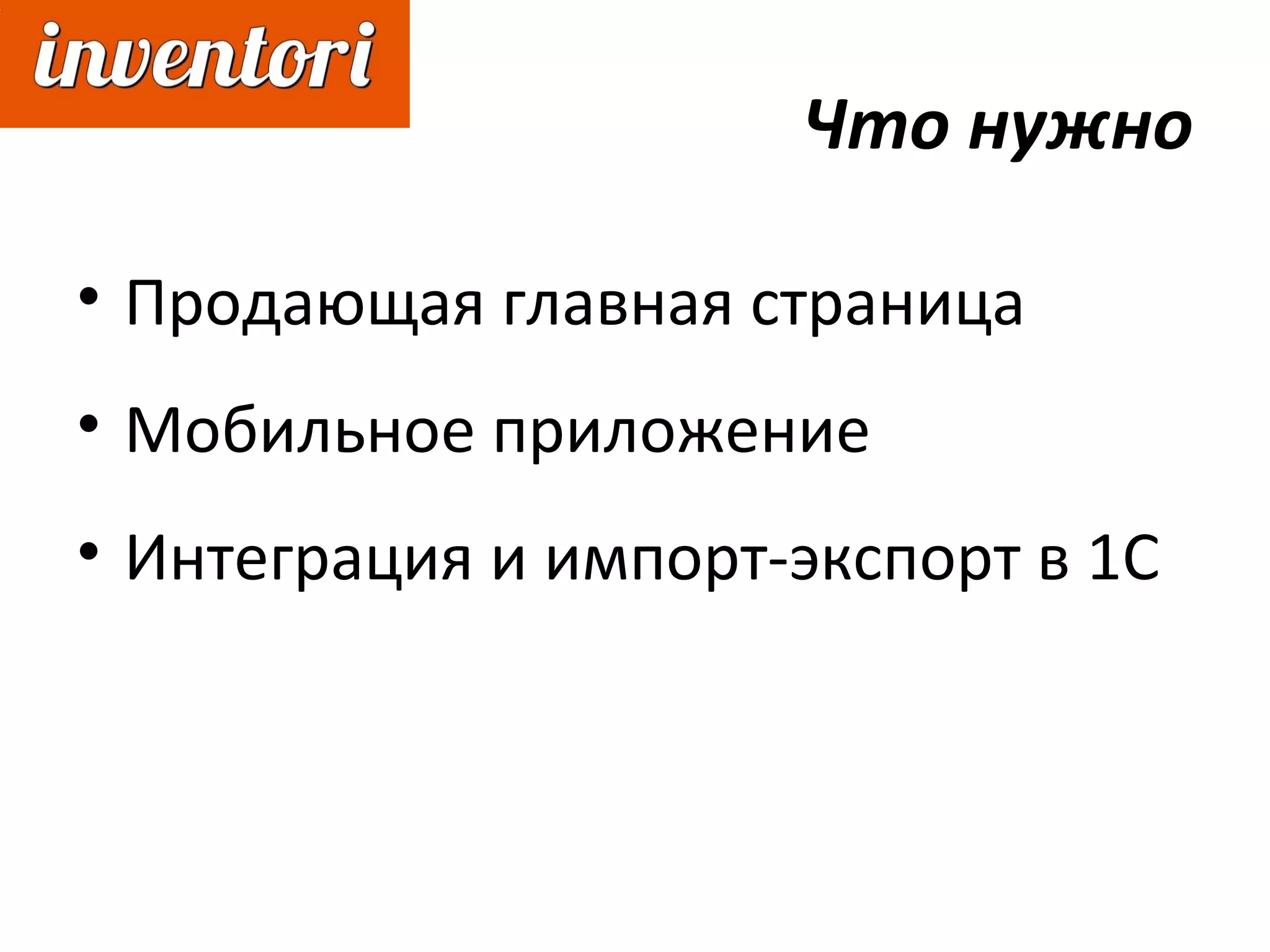 inventori

Что нужно

• Продающая главная страница

• Мобильное приложение

• Интеграция и импорт-экспорт в 1С